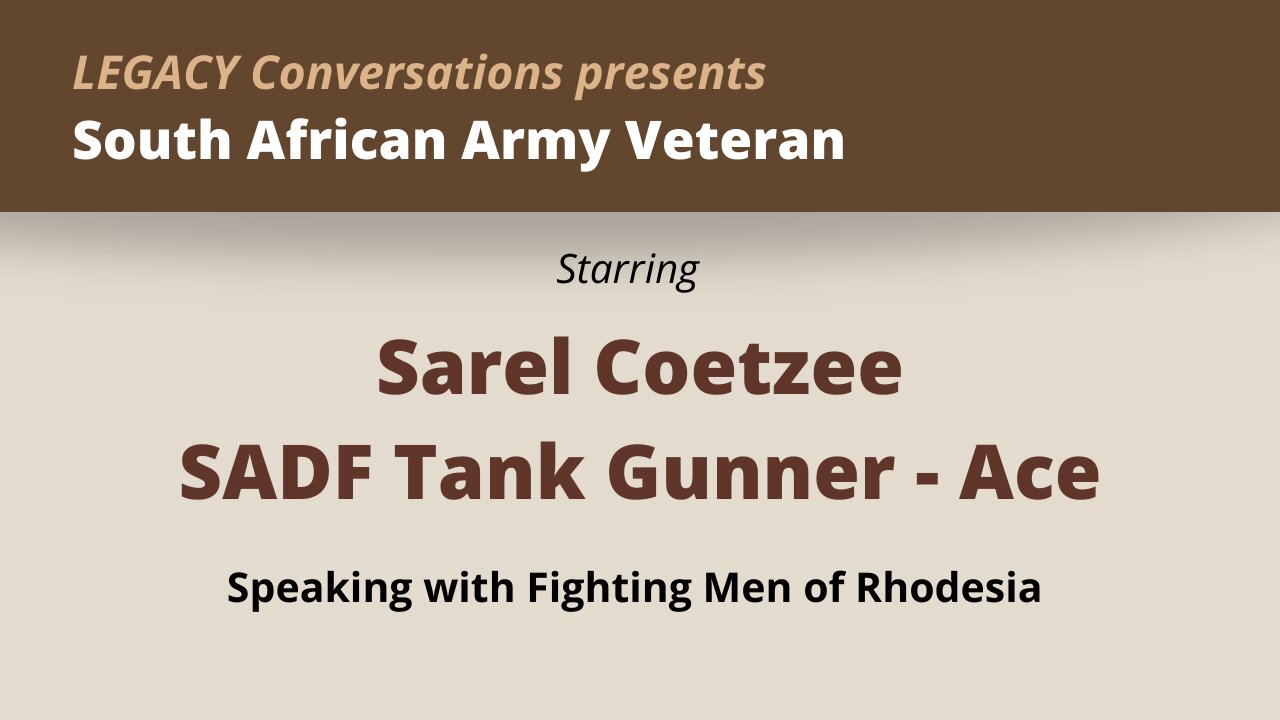 LEGACY Conversations presents
South African Army Veteran

Starring

Sarel Coetzee
SADF Tank Gunner - Ace

Speaking with Fighting Men of Rhodesia